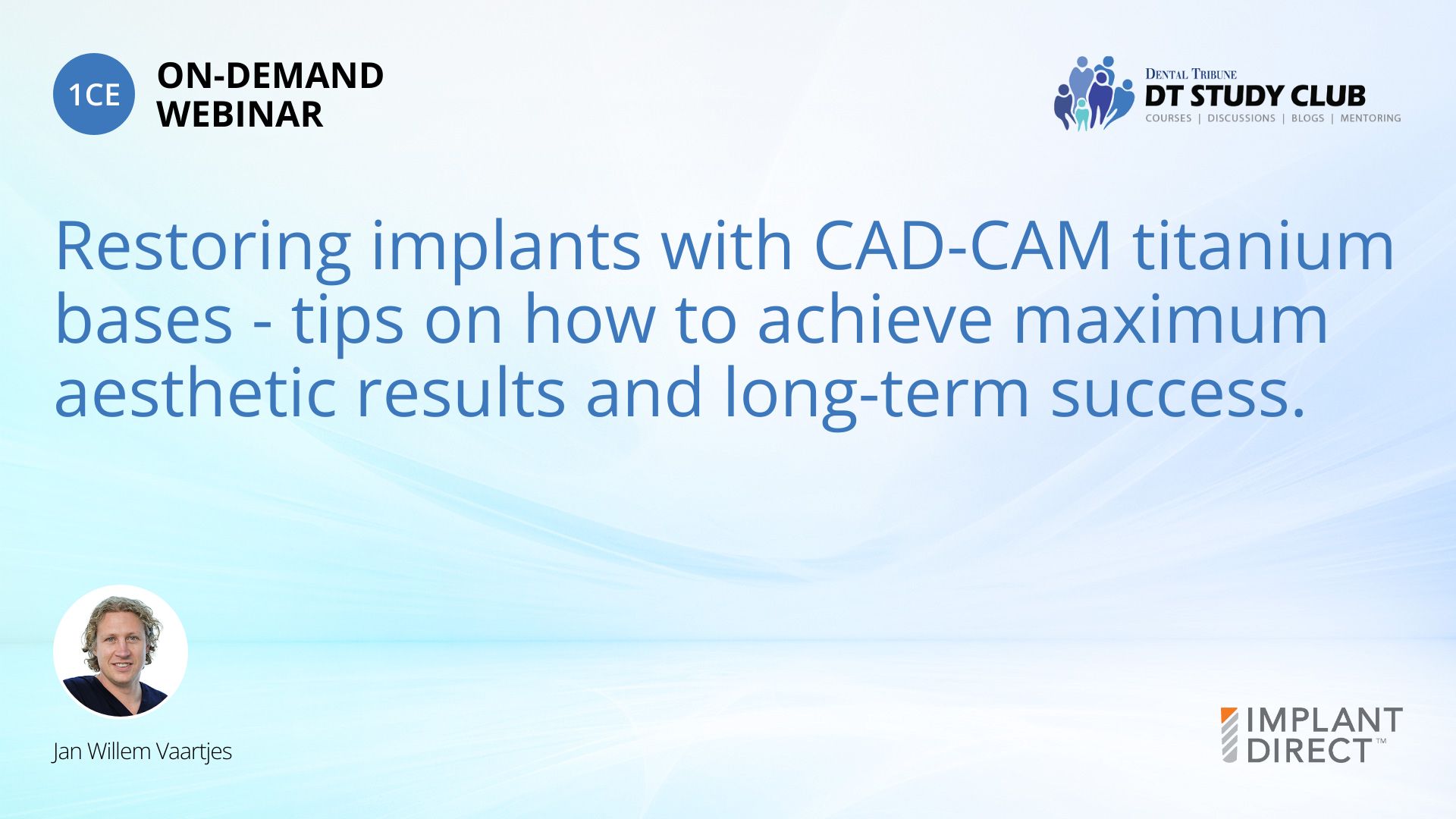 1CE ON-DEMAND WEBINAR

DENTAL TRIBUNE
DT STUDY CLUB
COURSES | DISCUSSIONS | BLOGS | MENTORING

Restoring implants with CAD-CAM titanium bases - tips on how to achieve maximum aesthetic results and long-term success.

Jan Willem Vaartjes

IMPLANT DIRECT™